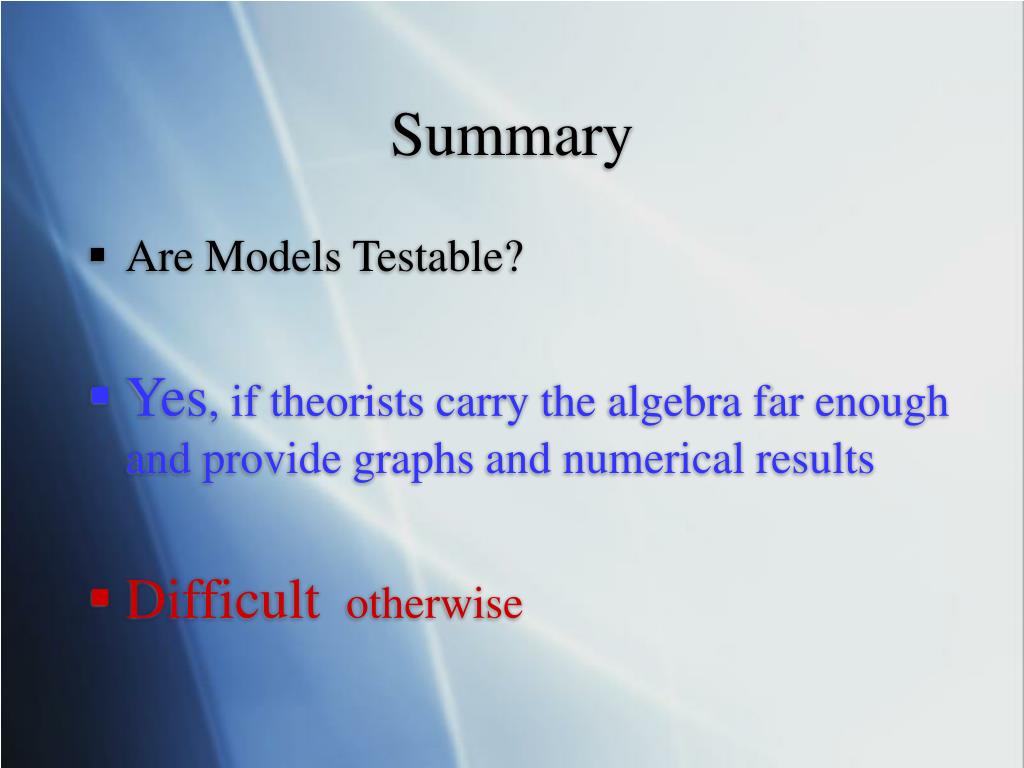 Summary

▪ Are Models Testable?

▪ Yes, if theorists carry the algebra far enough and provide graphs and numerical results

▪ Difficult otherwise